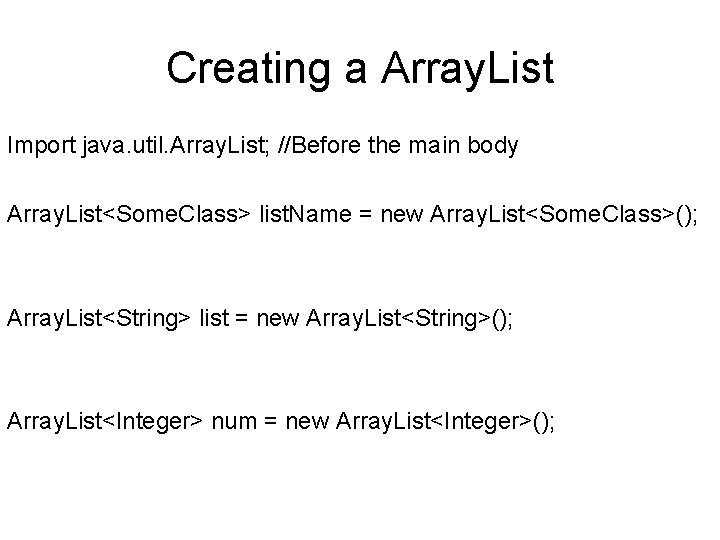 Creating a ArrayList

Import java.util.ArrayList; //Before the main body

ArrayList<SomeClass> listName = new ArrayList<SomeClass>();

ArrayList<String> list = new ArrayList<String>();

ArrayList<Integer> num = new ArrayList<Integer>();